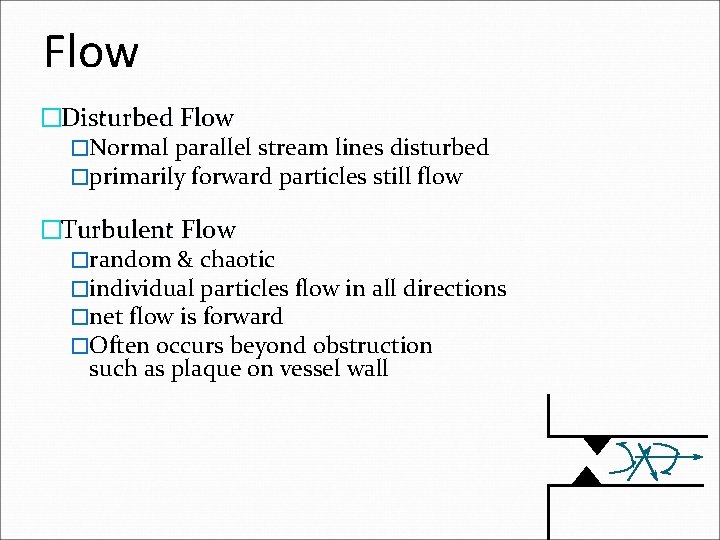 Flow

□Disturbed Flow
□Normal parallel stream lines disturbed
□primarily forward particles still flow

□Turbulent Flow
□random & chaotic
□individual particles flow in all directions
□net flow is forward
□Often occurs beyond obstruction such as plaque on vessel wall